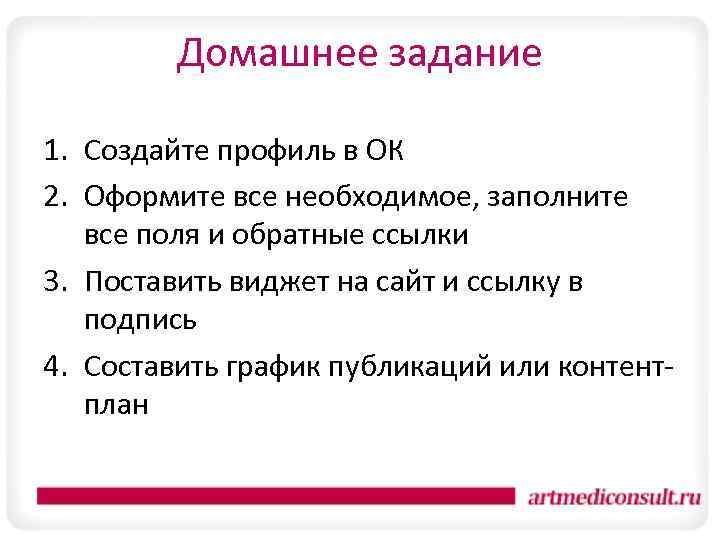 Домашнее задание

1. Создайте профиль в ОК
2. Оформите все необходимое, заполните все поля и обратные ссылки
3. Поставить виджет на сайт и ссылку в подпись
4. Составить график публикаций или контент-план

artmediconsult.ru